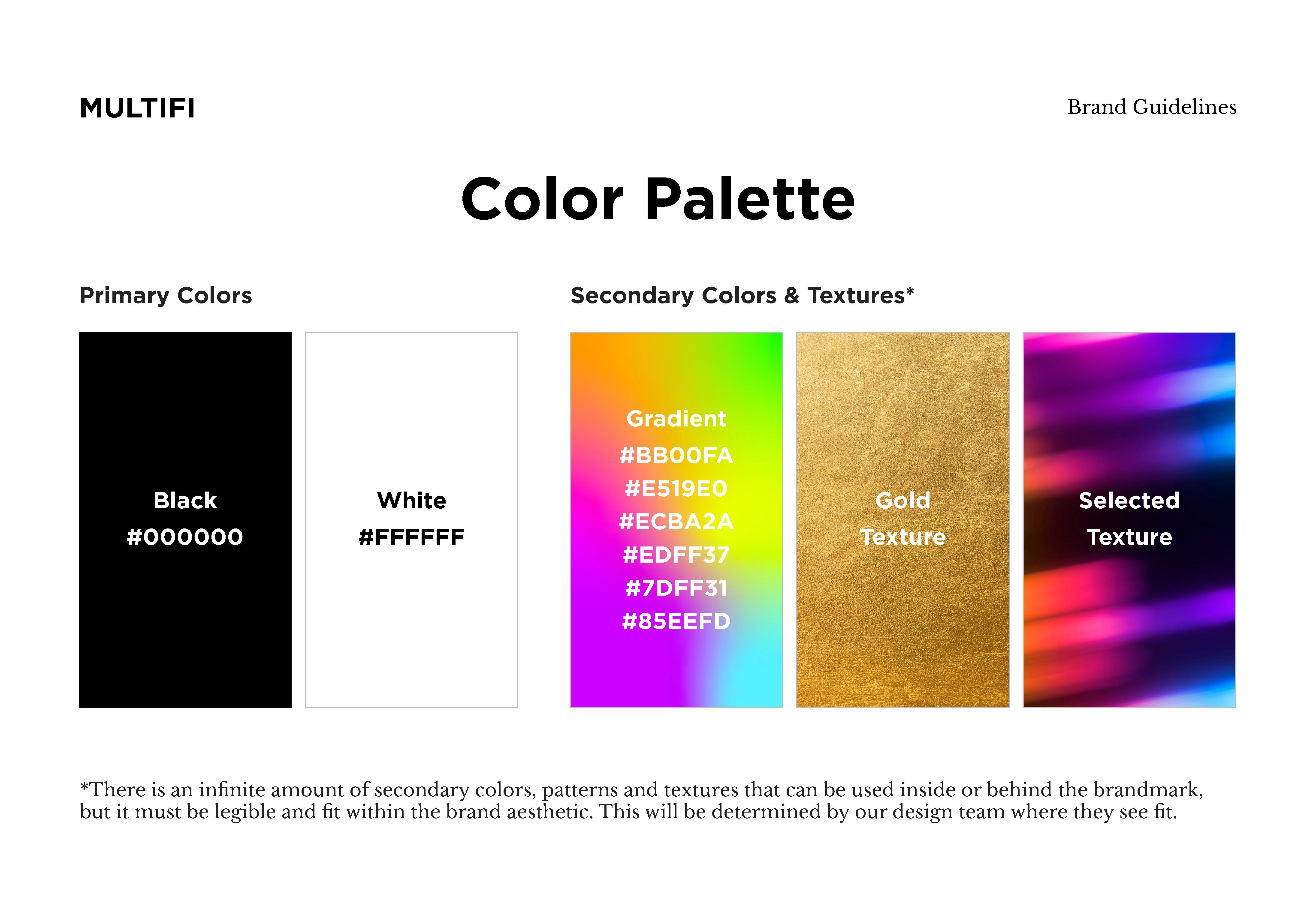 MULTIFI

Brand Guidelines

Color Palette

Primary Colors

Black
#000000

White
#FFFFFF

Secondary Colors & Textures*

Gradient
#BB00FA
#E519E0
#ECBA2A
#EDFF37
#7DFF31
#85EEFD

Gold
Texture

Selected
Texture

*There is an infinite amount of secondary colors, patterns and textures that can be used inside or behind the brandmark, but it must be legible and fit within the brand aesthetic. This will be determined by our design team where they see fit.